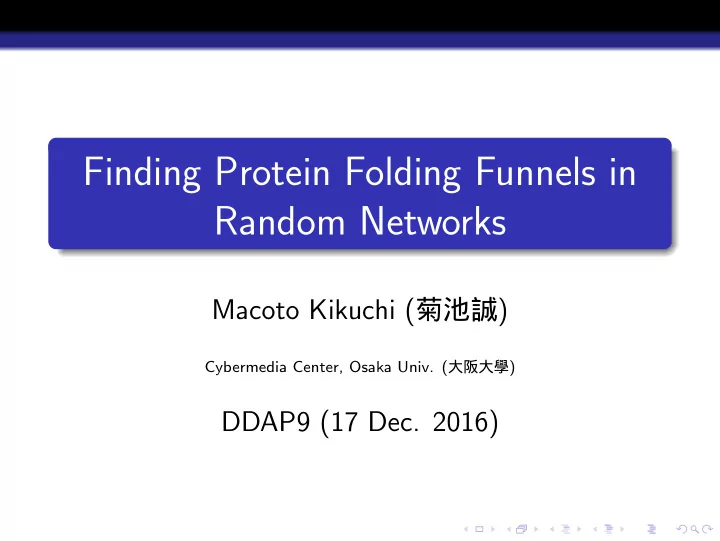 Finding Protein Folding Funnels in Random Networks

Macoto Kikuchi (菊池誠)

Cybermedia Center, Osaka Univ. (大阪大學)

DDAP9 (17 Dec. 2016)